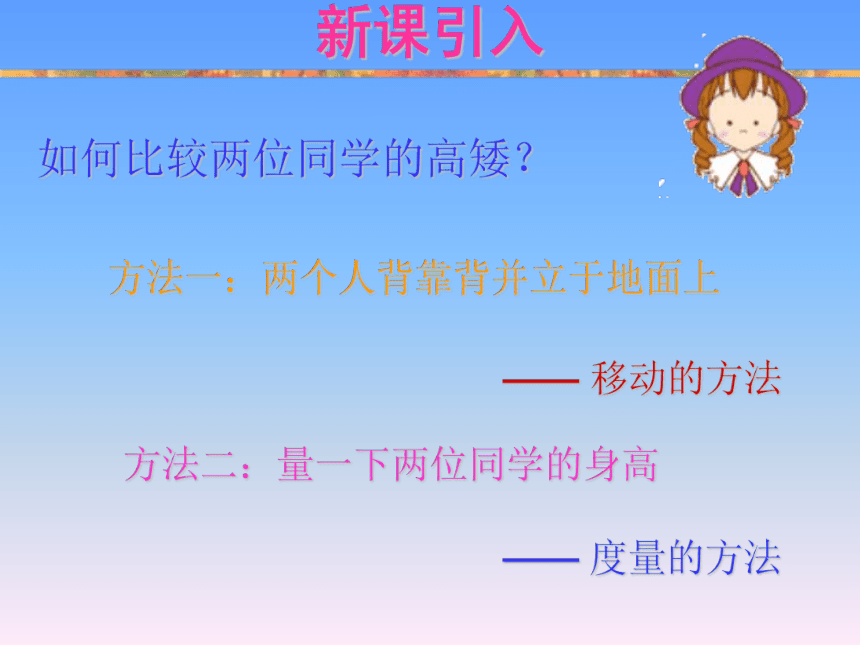 新课引入

如何比较两位同学的高矮？

方法一：两个人背靠背并立于地面上

—— 移动的方法

方法二：量一下两位同学的身高

—— 度量的方法